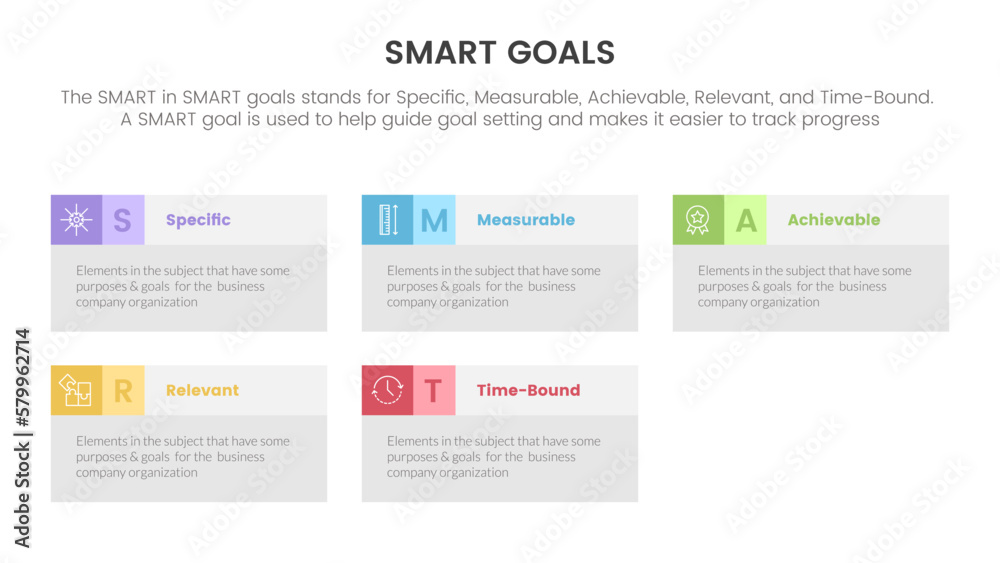 SMART GOALS

The SMART in SMART goals stands for Specific, Measurable, Achievable, Relevant, and Time-Bound. A SMART goal is used to help guide goal setting and makes it easier to track progress

S Specific

Elements in the subject that have some purposes & goals for the business company organization

M Measurable

Elements in the subject that have some purposes & goals for the business company organization

A Achievable

Elements in the subject that have some purposes & goals for the business company organization

R Relevant

Elements in the subject that have some purposes & goals for the business company organization

T Time-Bound

Elements in the subject that have some purposes & goals for the business company organization

Adobe Stock | #579962714